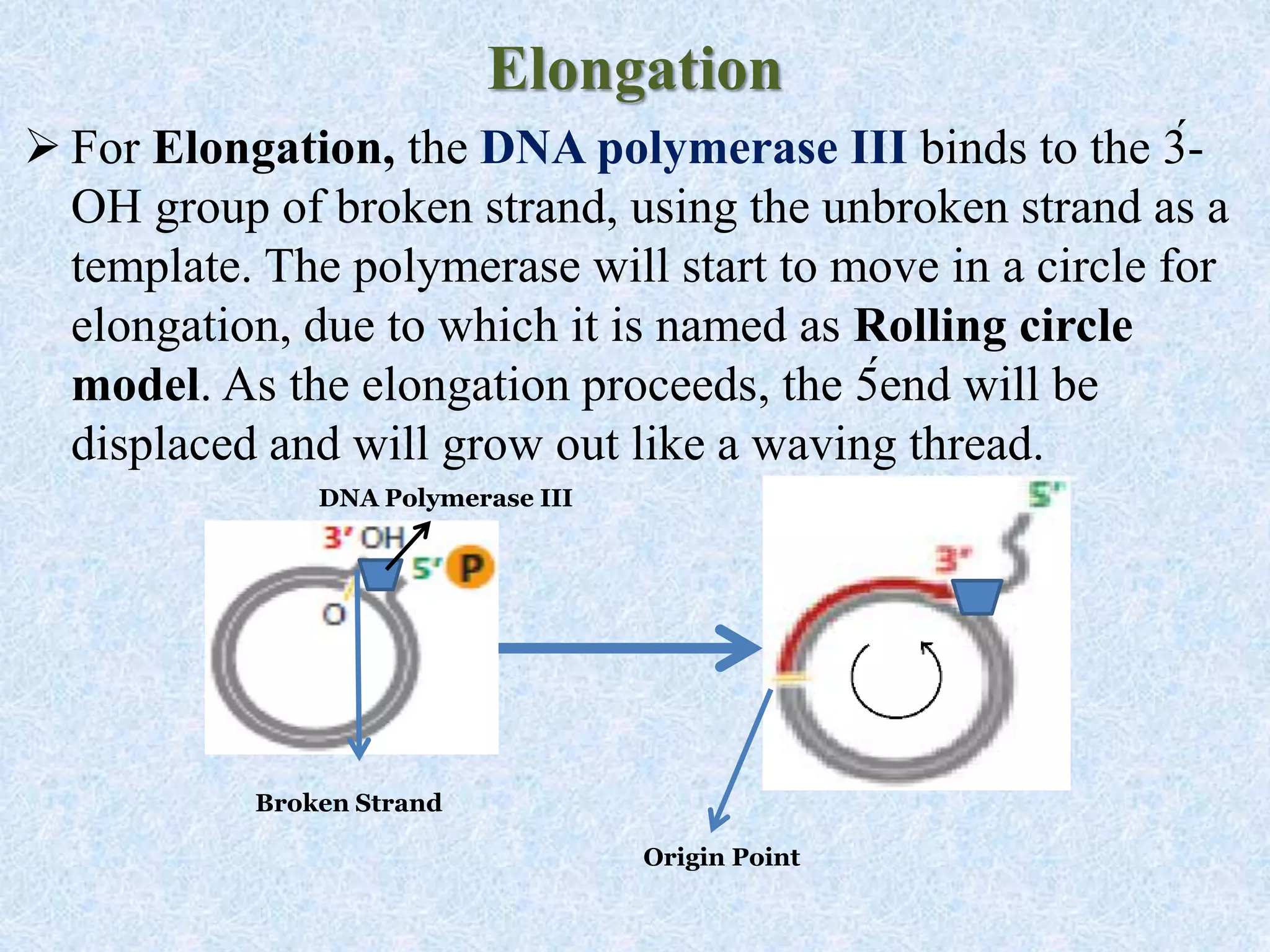 Elongation

➢ For Elongation, the DNA polymerase III binds to the 3́-OH group of broken strand, using the unbroken strand as a template. The polymerase will start to move in a circle for elongation, due to which it is named as Rolling circle model. As the elongation proceeds, the 5́end will be displaced and will grow out like a waving thread.

DNA Polymerase III

3' OH

5' P

O

Broken Strand

5'

3'

Origin Point